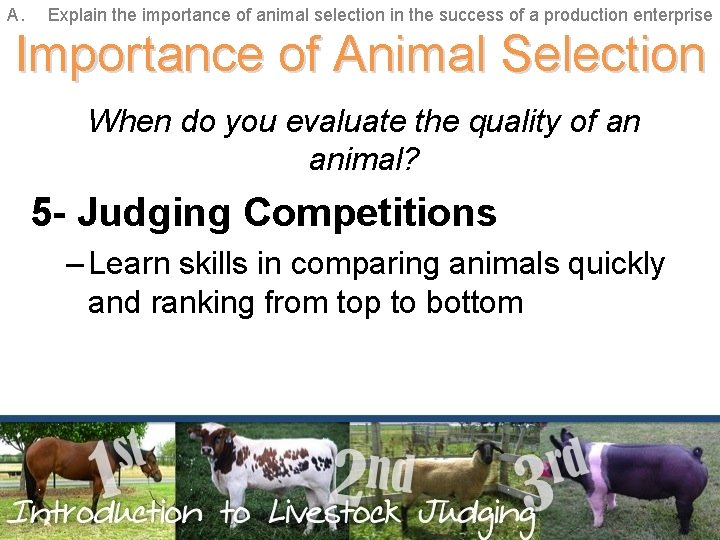 A. Explain the importance of animal selection in the success of a production enterprise

Importance of Animal Selection

When do you evaluate the quality of an animal?

5- Judging Competitions

– Learn skills in comparing animals quickly and ranking from top to bottom

1st 2nd 3rd

Introduction to Livestock Judging